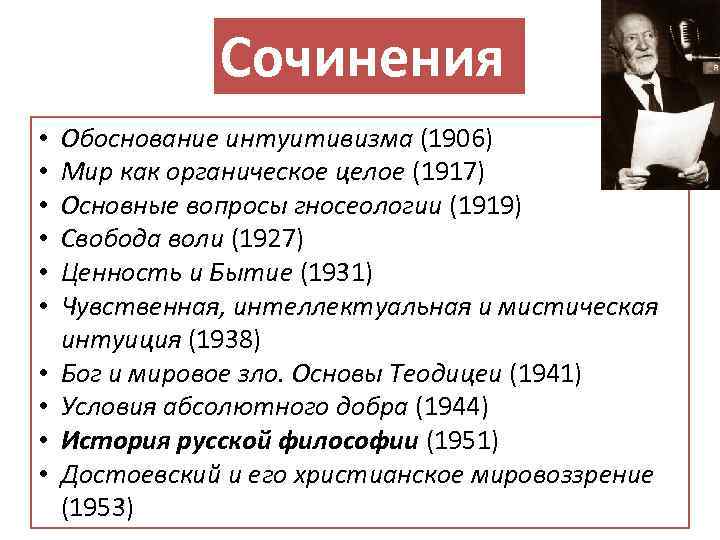 Сочинения

• Обоснование интуитивизма (1906)
• Мир как органическое целое (1917)
• Основные вопросы гносеологии (1919)
• Свобода воли (1927)
• Ценность и Бытие (1931)
• Чувственная, интеллектуальная и мистическая интуиция (1938)
• Бог и мировое зло. Основы Теодицеи (1941)
• Условия абсолютного добра (1944)
• История русской философии (1951)
• Достоевский и его христианское мировоззрение (1953)